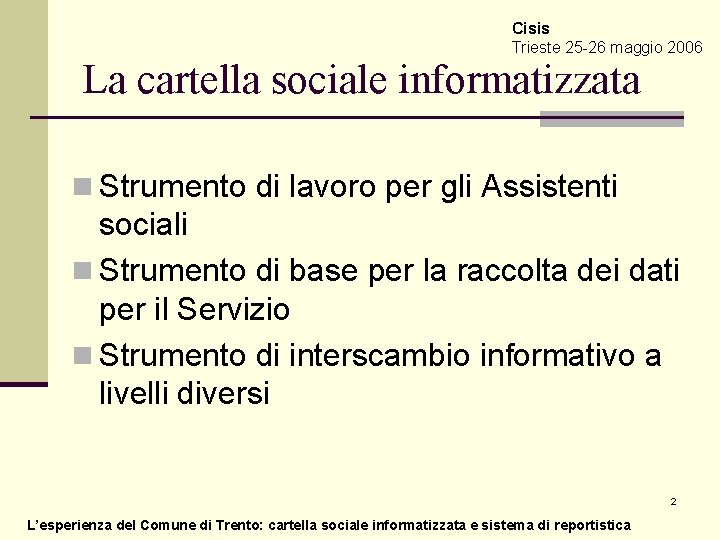 Cisis
Trieste 25-26 maggio 2006

La cartella sociale informatizzata

Strumento di lavoro per gli Assistenti sociali

Strumento di base per la raccolta dei dati per il Servizio

Strumento di interscambio informativo a livelli diversi

2

L'esperienza del Comune di Trento: cartella sociale informatizzata e sistema di reportistica